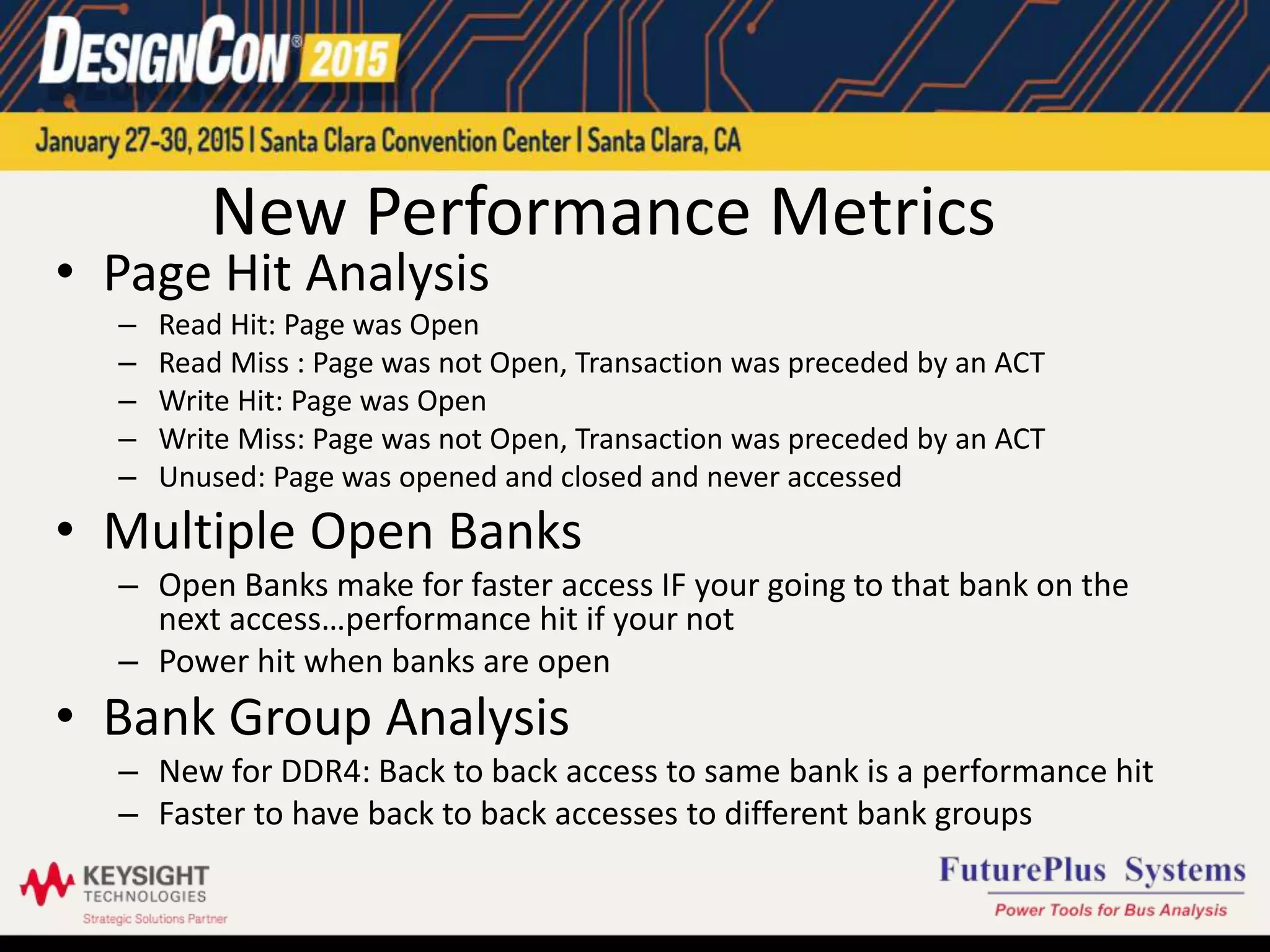 DESIGNCON® 2015

January 27-30, 2015 | Santa Clara Convention Center | Santa Clara, CA

New Performance Metrics

• Page Hit Analysis
– Read Hit: Page was Open
– Read Miss : Page was not Open, Transaction was preceded by an ACT
– Write Hit: Page was Open
– Write Miss: Page was not Open, Transaction was preceded by an ACT
– Unused: Page was opened and closed and never accessed

• Multiple Open Banks
– Open Banks make for faster access IF your going to that bank on the next access…performance hit if your not
– Power hit when banks are open

• Bank Group Analysis
– New for DDR4: Back to back access to same bank is a performance hit
– Faster to have back to back accesses to different bank groups

KEYSIGHT TECHNOLOGIES
Strategic Solutions Partner

FuturePlus Systems
Power Tools for Bus Analysis